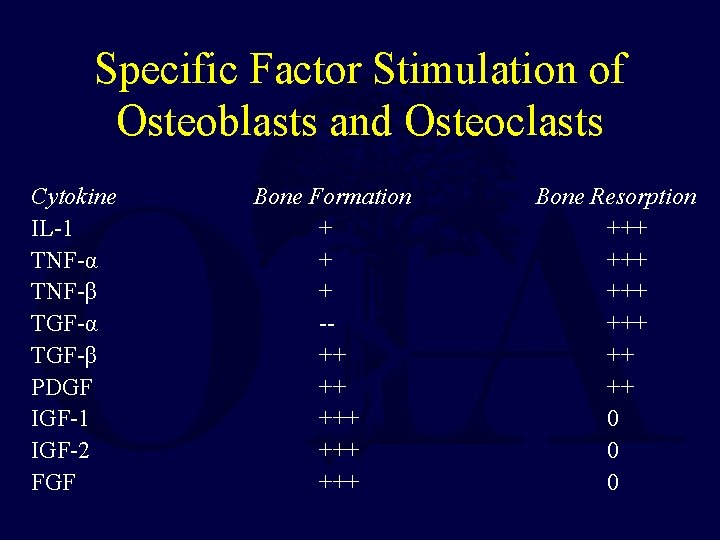 Specific Factor Stimulation of Osteoblasts and Osteoclasts

| Cytokine | Bone Formation | Bone Resorption |
|---|---|---|
| IL-1 | + | +++ |
| TNF-α | + | +++ |
| TNF-β | + | +++ |
| TGF-α | -- | +++ |
| TGF-β | ++ | ++ |
| PDGF | ++ | ++ |
| IGF-1 | +++ | 0 |
| IGF-2 | +++ | 0 |
| FGF | +++ | 0 |

OTA